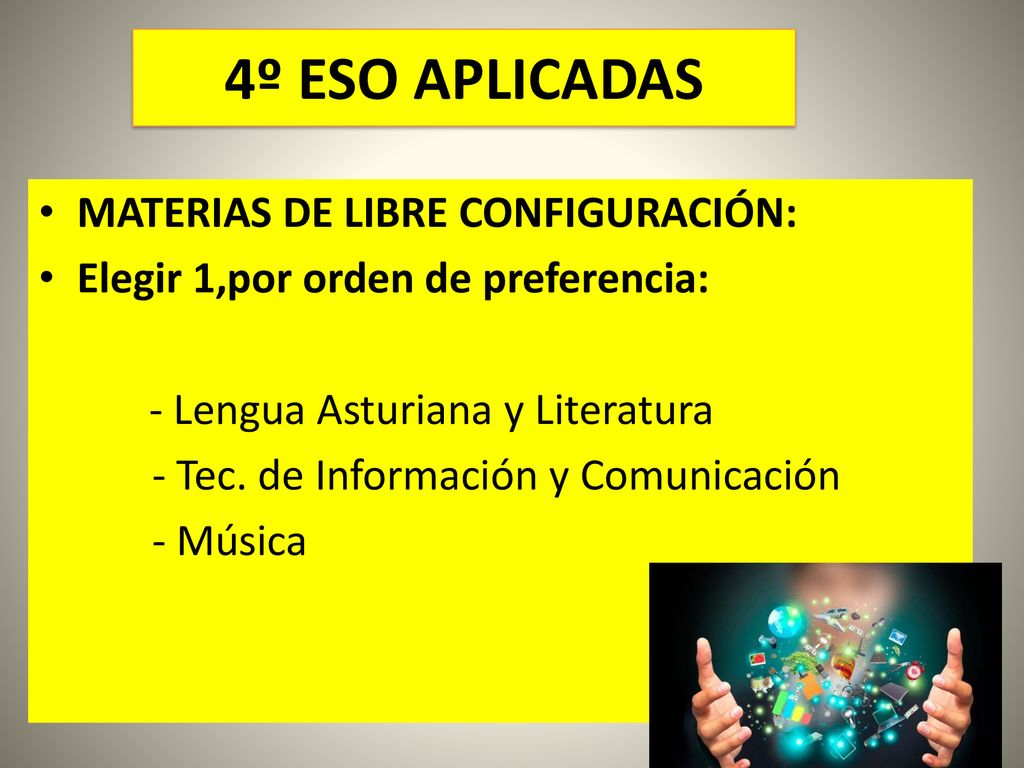 4º ESO APLICADAS

• MATERIAS DE LIBRE CONFIGURACIÓN:
• Elegir 1,por orden de preferencia:

- Lengua Asturiana y Literatura
- Tec. de Información y Comunicación
- Música